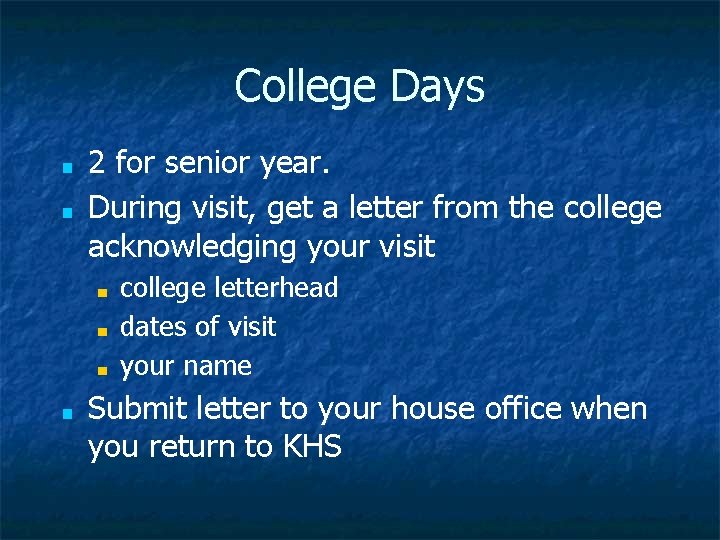 College Days

- 2 for senior year.
- During visit, get a letter from the college acknowledging your visit
  - college letterhead
  - dates of visit
  - your name
- Submit letter to your house office when you return to KHS